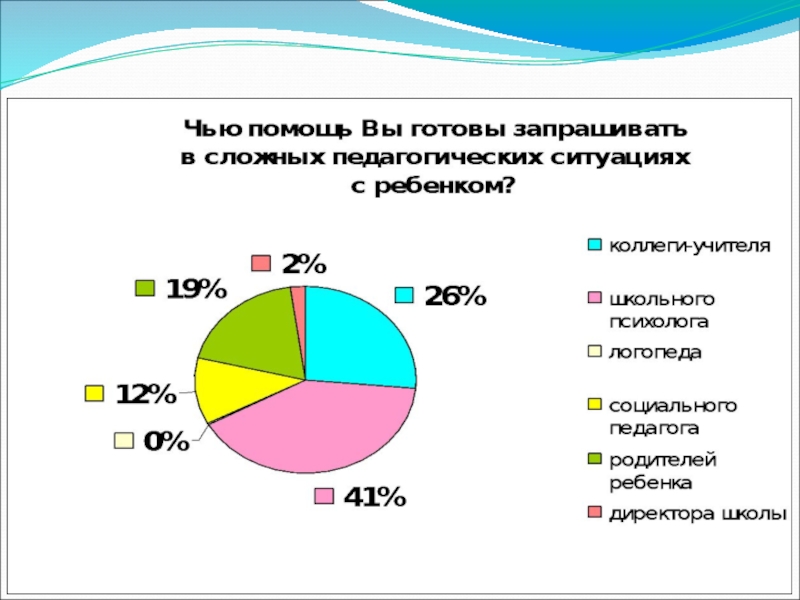 Чью помощь Вы готовы запрашивать в сложных педагогических ситуациях с ребенком?

2%
19%
26%
12%
0%
41%

коллеги-учителя
школьного психолога
логопеда
социального педагога
родителей ребенка
директора школы